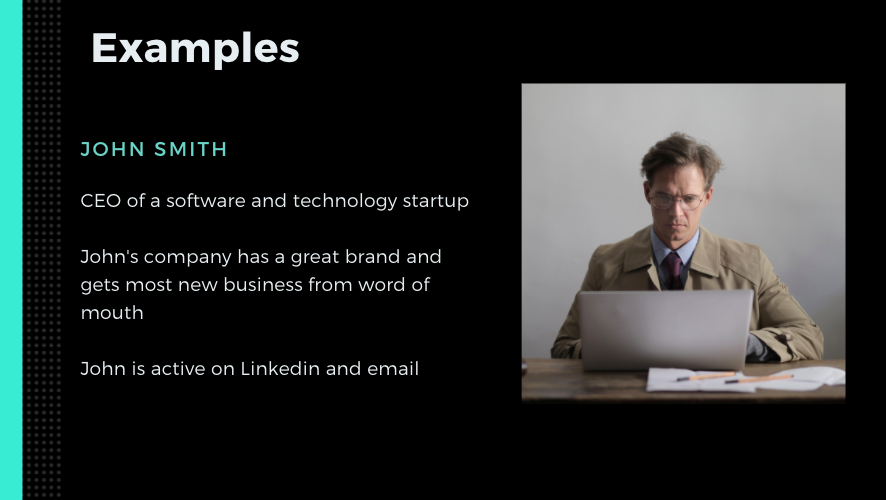 Examples

JOHN SMITH

CEO of a software and technology startup

John's company has a great brand and gets most new business from word of mouth

John is active on Linkedin and email